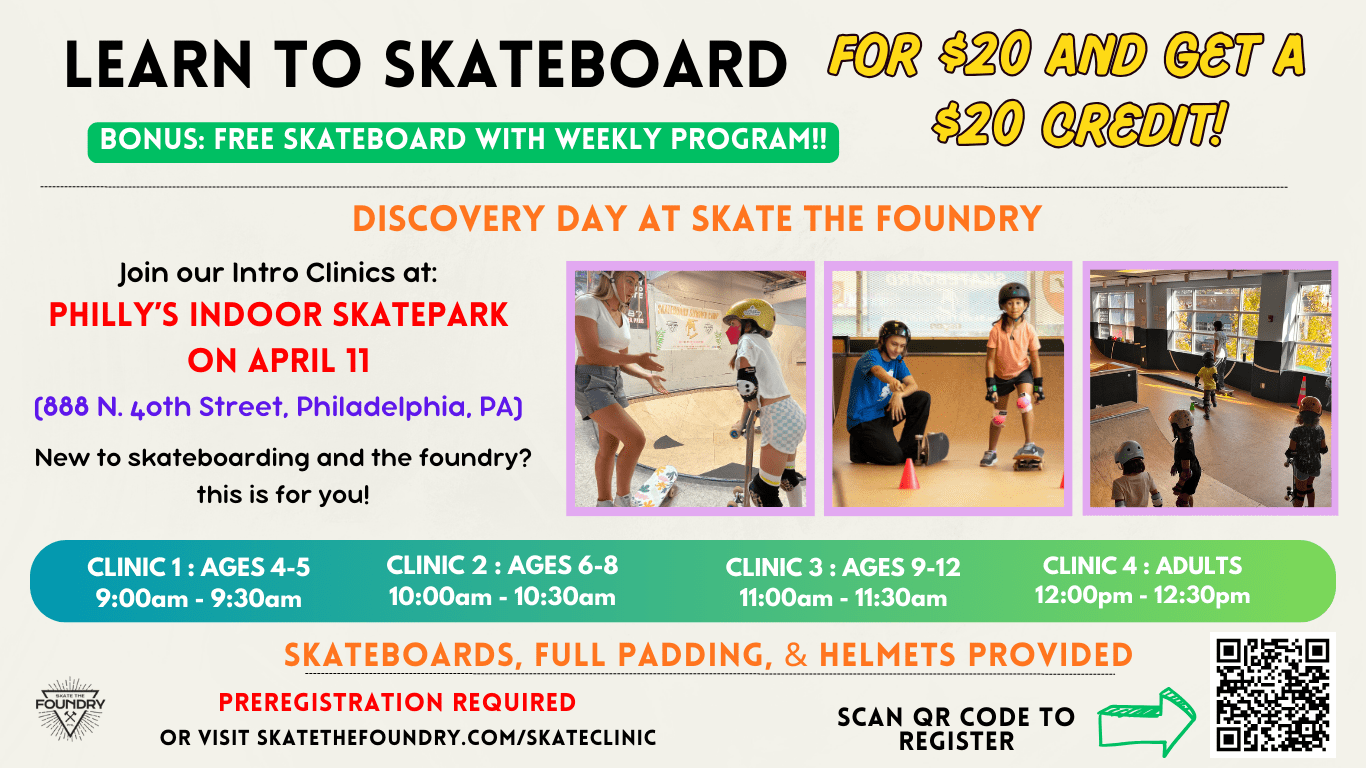 LEARN TO SKATEBOARD

FOR $20 AND GET A $20 CREDIT!

BONUS: FREE SKATEBOARD WITH WEEKLY PROGRAM!!

DISCOVERY DAY AT SKATE THE FOUNDRY

Join our Intro Clinics at:
PHILLY'S INDOOR SKATEPARK ON APRIL 11
(888 N. 40th Street, Philadelphia, PA)

New to skateboarding and the foundry? this is for you!

CLINIC 1 : AGES 4-5
9:00am - 9:30am

CLINIC 2 : AGES 6-8
10:00am - 10:30am

CLINIC 3 : AGES 9-12
11:00am - 11:30am

CLINIC 4 : ADULTS
12:00pm - 12:30pm

SKATEBOARDS, FULL PADDING, & HELMETS PROVIDED

SKATE THE FOUNDRY

PREREGISTRATION REQUIRED
OR VISIT SKATETHEFOUNDRY.COM/SKATECLINIC

SCAN QR CODE TO REGISTER